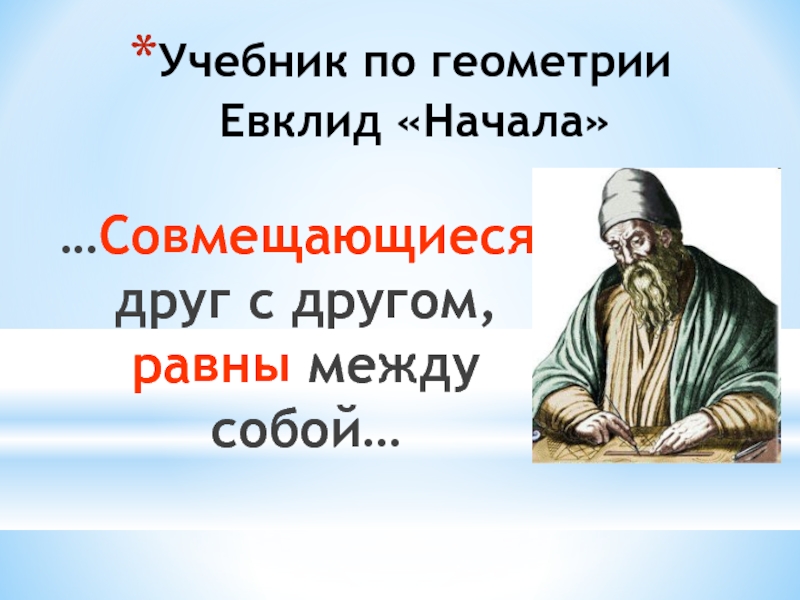 *Учебник по геометрии Евклид «Начала»

…Совмещающиеся друг с другом, равны между собой…